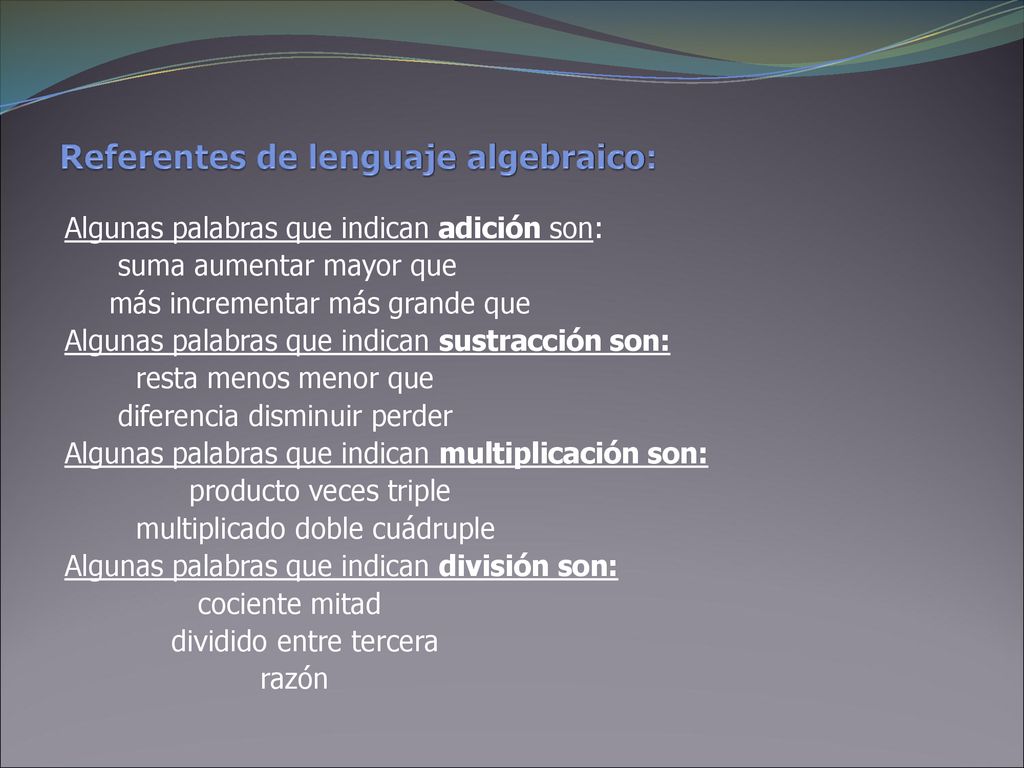 Referentes de lenguaje algebraico:

Algunas palabras que indican adición son:
suma aumentar mayor que
más incrementar más grande que
Algunas palabras que indican sustracción son:
resta menos menor que
diferencia disminuir perder
Algunas palabras que indican multiplicación son:
producto veces triple
multiplicado doble cuádruple
Algunas palabras que indican división son:
cociente mitad
dividido entre tercera
razón